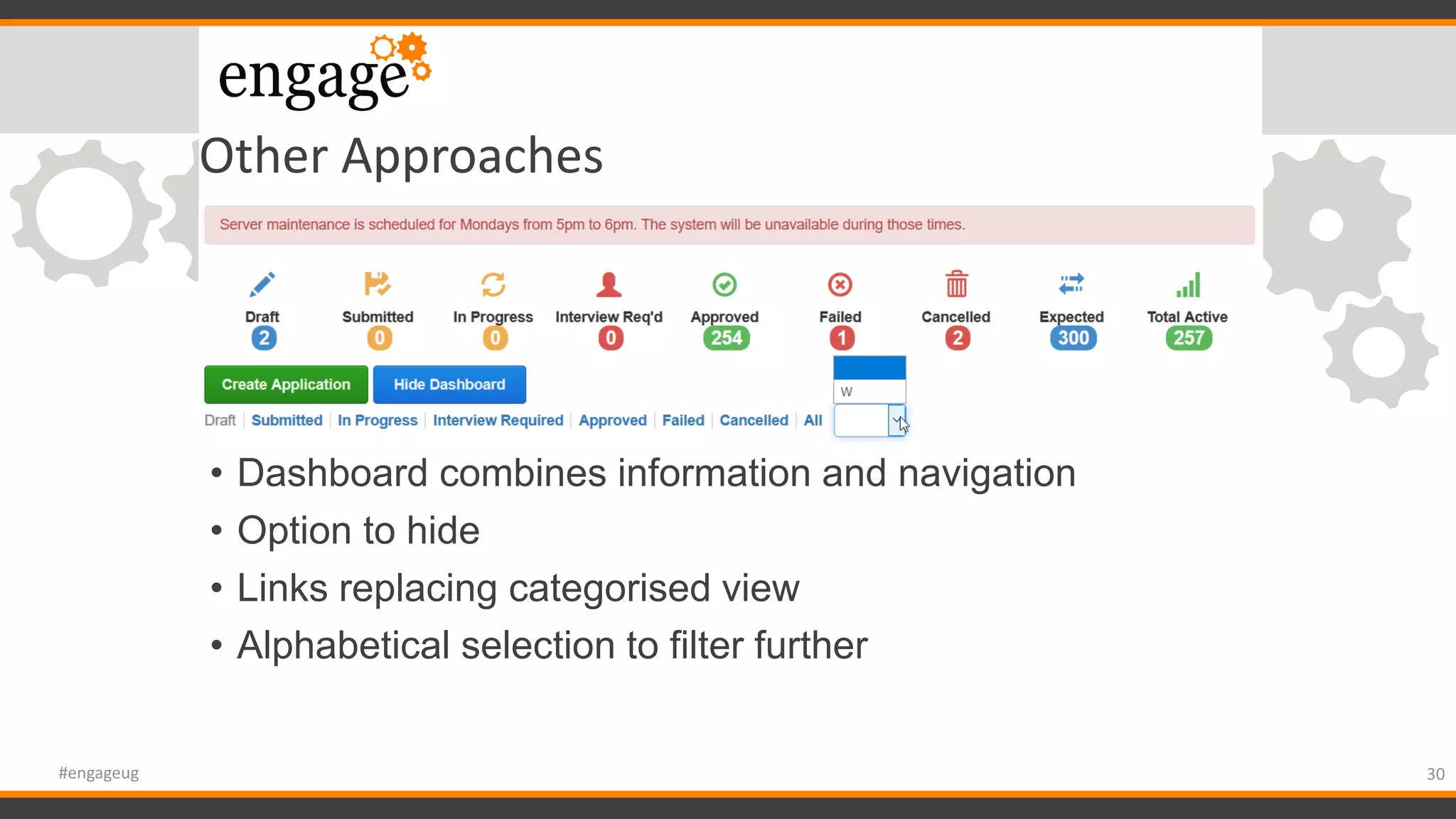 engage

Other Approaches

Server maintenance is scheduled for Mondays from 5pm to 6pm. The system will be unavailable during those times.

Draft 2
Submitted 0
In Progress 0
Interview Req'd 0
Approved 254
Failed 1
Cancelled 2
Expected 300
Total Active 257

Create Application
Hide Dashboard

W

Draft | Submitted | In Progress | Interview Required | Approved | Failed | Cancelled | All

• Dashboard combines information and navigation
• Option to hide
• Links replacing categorised view
• Alphabetical selection to filter further

#engageug

30